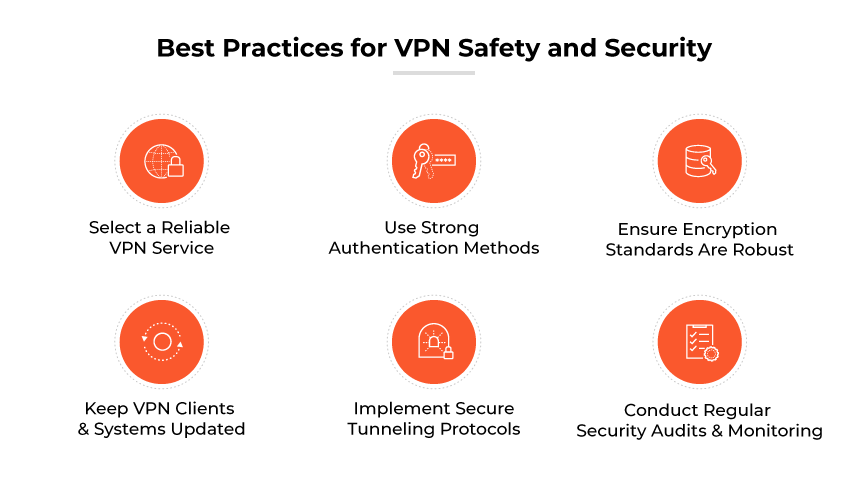 Best Practices for VPN Safety and Security

Select a Reliable VPN Service

Use Strong Authentication Methods

Ensure Encryption Standards Are Robust

Keep VPN Clients & Systems Updated

Implement Secure Tunneling Protocols

Conduct Regular Security Audits & Monitoring